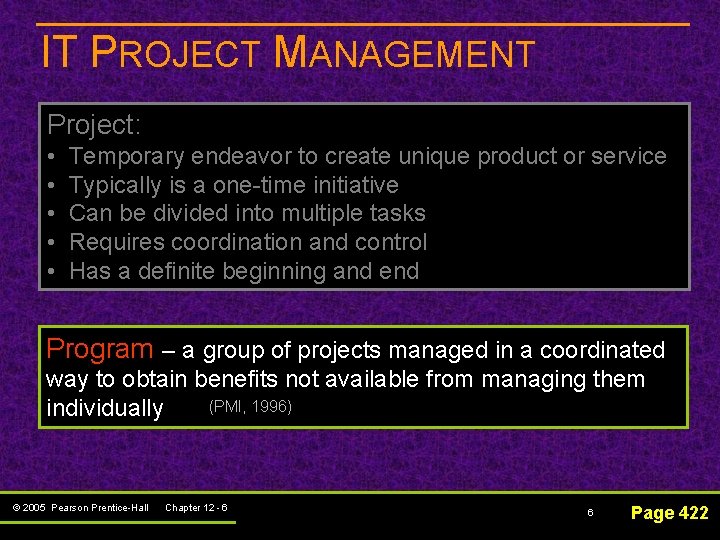 IT PROJECT MANAGEMENT

Project:
• Temporary endeavor to create unique product or service
• Typically is a one-time initiative
• Can be divided into multiple tasks
• Requires coordination and control
• Has a definite beginning and end

Program – a group of projects managed in a coordinated way to obtain benefits not available from managing them individually (PMI, 1996)

© 2005 Pearson Prentice-Hall Chapter 12 - 6

6

Page 422